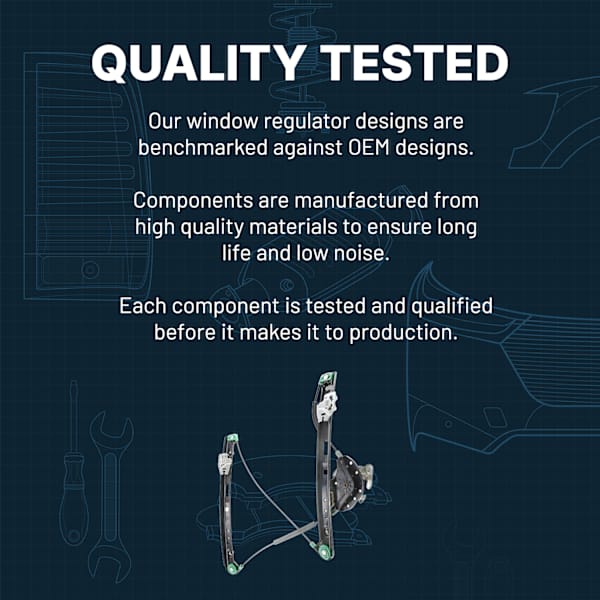 QUALITY TESTED

Our window regulator designs are benchmarked against OEM designs.

Components are manufactured from high quality materials to ensure long life and low noise.

Each component is tested and qualified before it makes it to production.